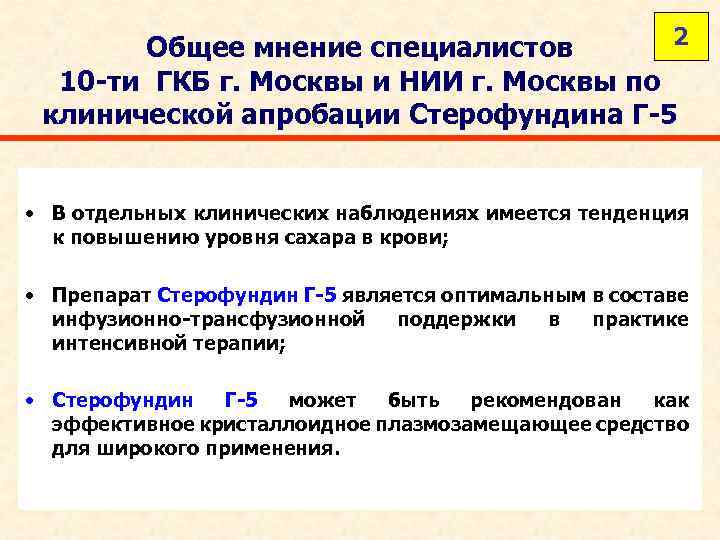 2

Общее мнение специалистов 10-ти ГКБ г. Москвы и НИИ г. Москвы по клинической апробации Стерофундина Г-5

• В отдельных клинических наблюдениях имеется тенденция к повышению уровня сахара в крови;

• Препарат Стерофундин Г-5 является оптимальным в составе инфузионно-трансфузионной поддержки в практике интенсивной терапии;

• Стерофундин Г-5 может быть рекомендован как эффективное кристаллоидное плазмозамещающее средство для широкого применения.